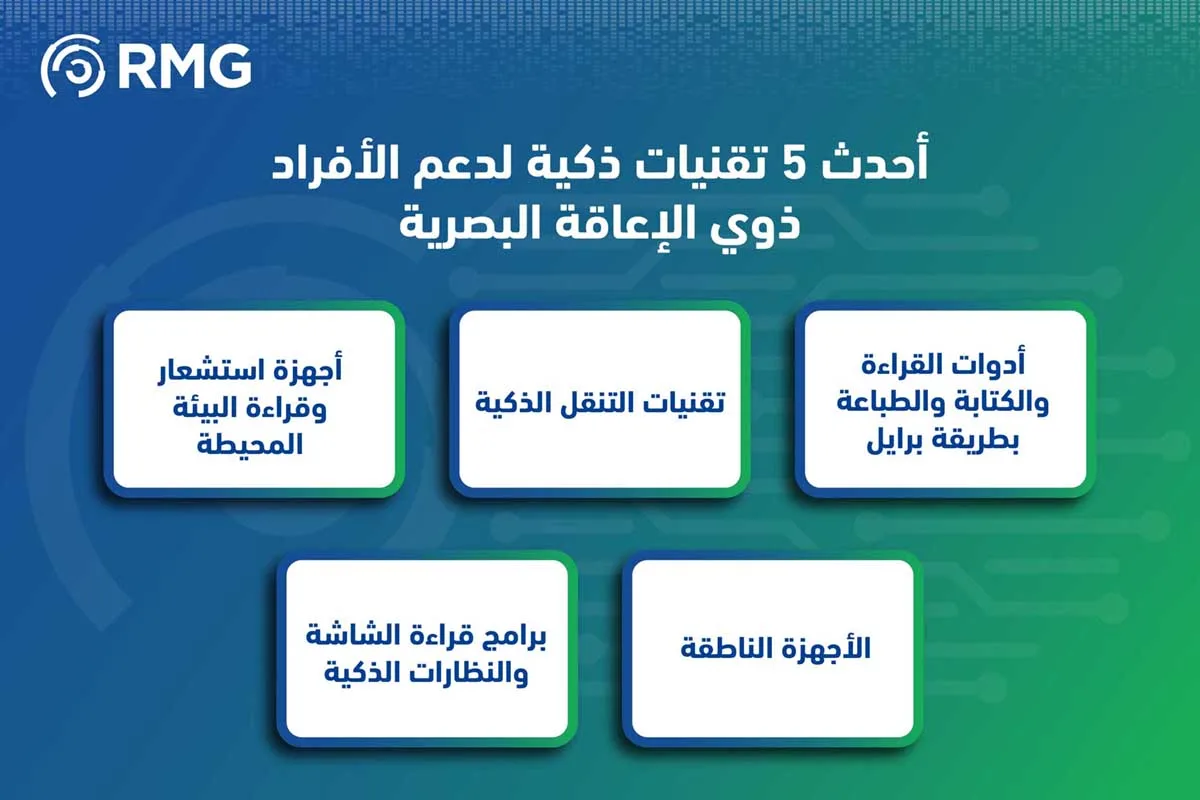 RMG

أحدث 5 تقنيات ذكية لدعم الأفراد ذوي الإعاقة البصرية

أدوات القراءة والكتابة والطباعة بطريقة برايل

تقنيات التنقل الذكية

أجهزة استشعار وقراءة البيئة المحيطة

الأجهزة الناطقة

برامج قراءة الشاشة والنظارات الذكية